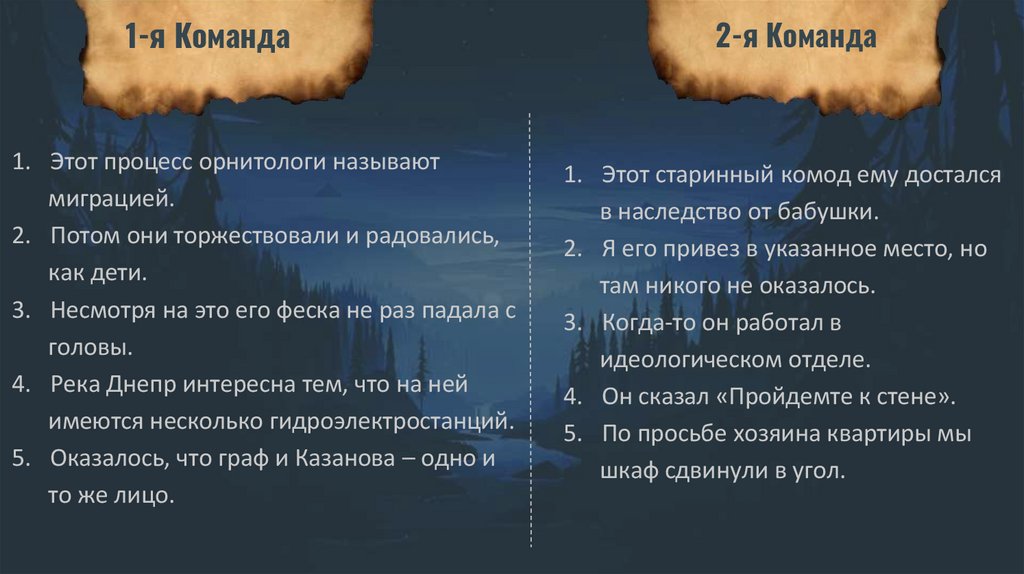 1-я Команда

1. Этот процесс орнитологи называют миграцией.
2. Потом они торжествовали и радовались, как дети.
3. Несмотря на это его феска не раз падала с головы.
4. Река Днепр интересна тем, что на ней имеются несколько гидроэлектростанций.
5. Оказалось, что граф и Казанова – одно и то же лицо.

2-я Команда

1. Этот старинный комод ему достался в наследство от бабушки.
2. Я его привез в указанное место, но там никого не оказалось.
3. Когда-то он работал в идеологическом отделе.
4. Он сказал «Пройдемте к стене».
5. По просьбе хозяина квартиры мы шкаф сдвинули в угол.